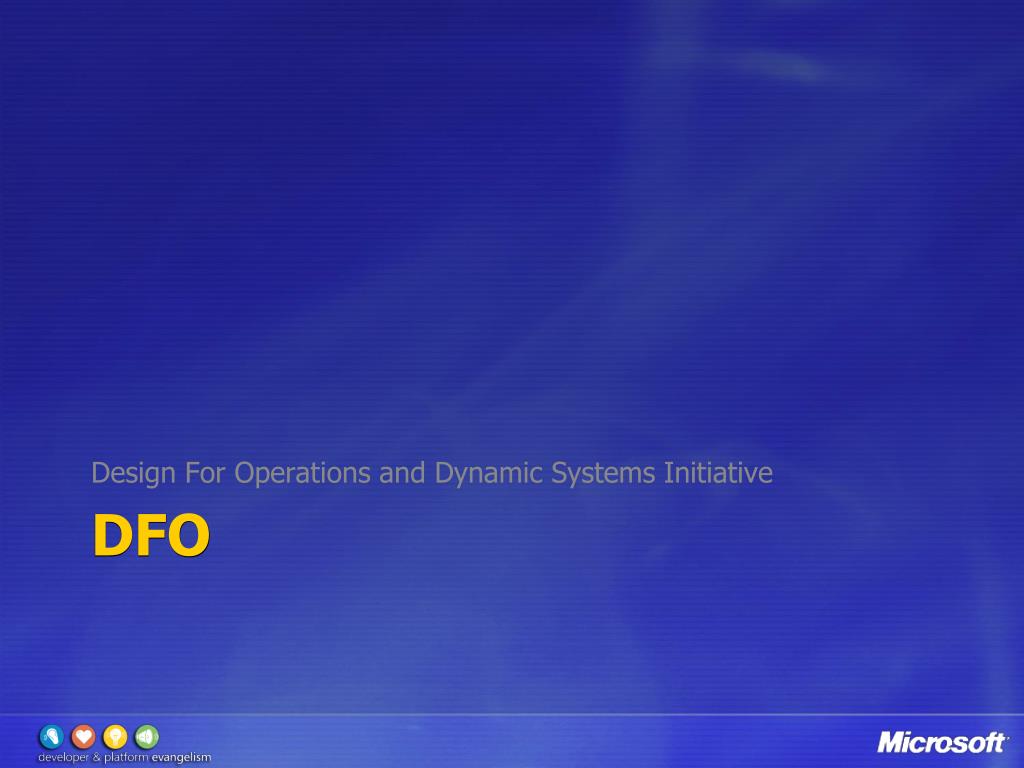 Design For Operations and Dynamic Systems Initiative

DFO

developer & platform evangelism

Microsoft